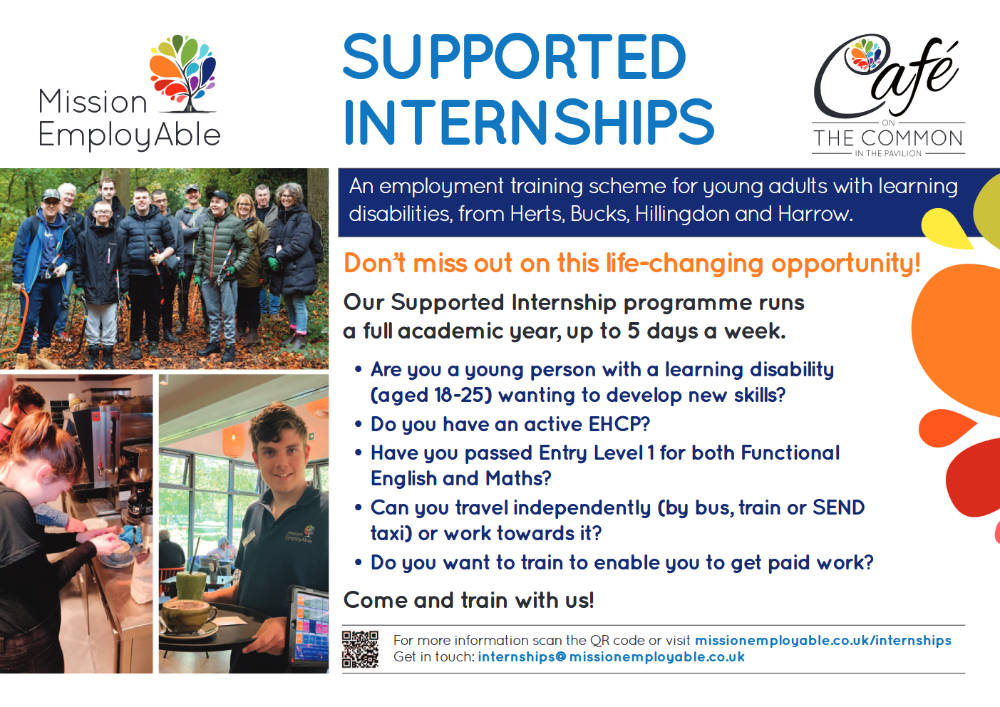 Mission EmployAble

SUPPORTED INTERNSHIPS

Café ON THE COMMON IN THE PAVILION

An employment training scheme for young adults with learning disabilities, from Herts, Bucks, Hillingdon and Harrow.

Don't miss out on this life-changing opportunity!

Our Supported Internship programme runs a full academic year, up to 5 days a week.

• Are you a young person with a learning disability (aged 18-25) wanting to develop new skills?
• Do you have an active EHCP?
• Have you passed Entry Level 1 for both Functional English and Maths?
• Can you travel independently (by bus, train or SEND taxi) or work towards it?
• Do you want to train to enable you to get paid work?

Come and train with us!

For more information scan the QR code or visit missionemployable.co.uk/internships
Get in touch: internships@missionemployable.co.uk